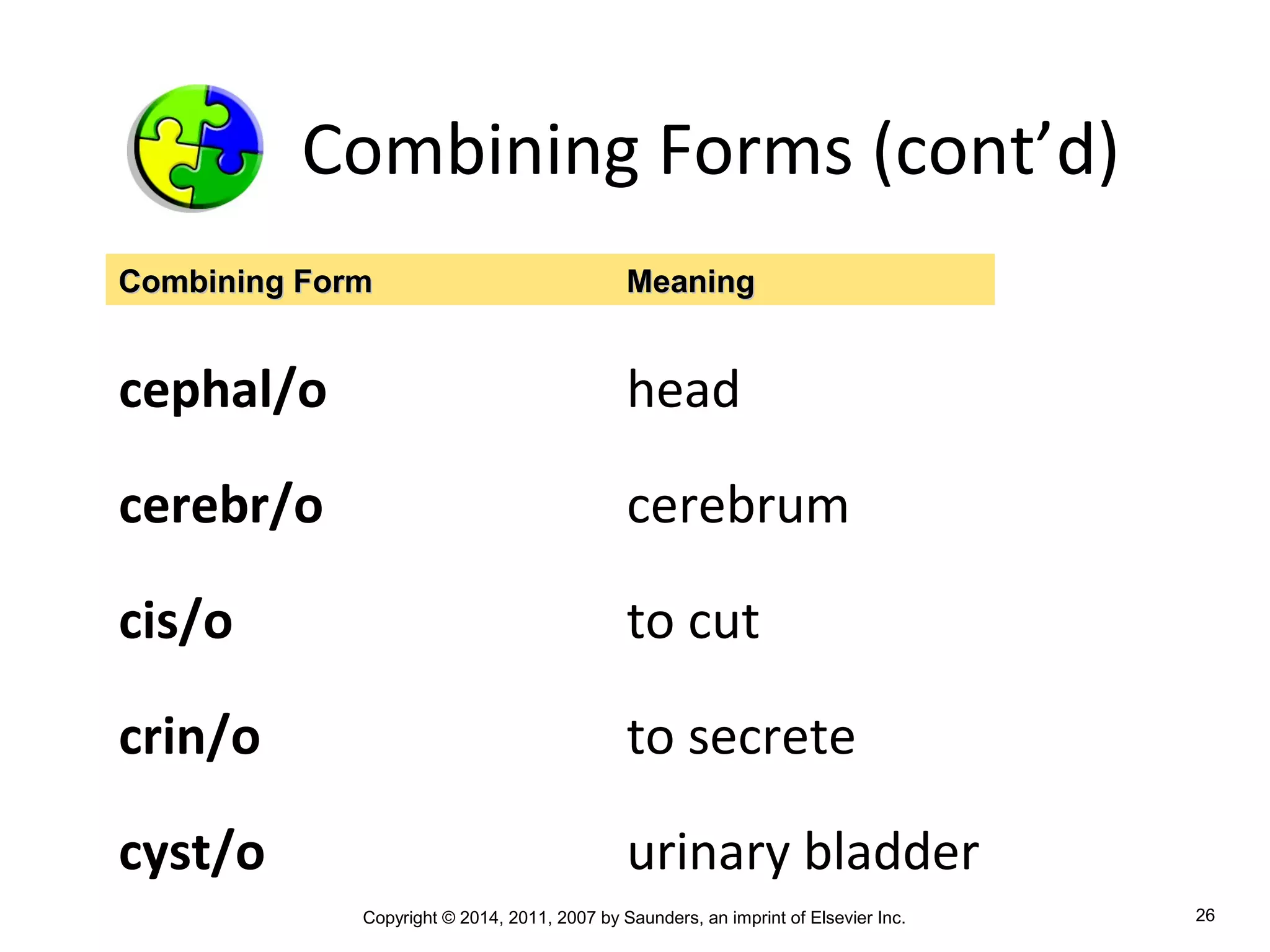 Combining Forms (cont’d)

| Combining Form | Meaning |
|---|---|
| cephal/o | head |
| cerebr/o | cerebrum |
| cis/o | to cut |
| crin/o | to secrete |
| cyst/o | urinary bladder |

Copyright © 2014, 2011, 2007 by Saunders, an imprint of Elsevier Inc.

26